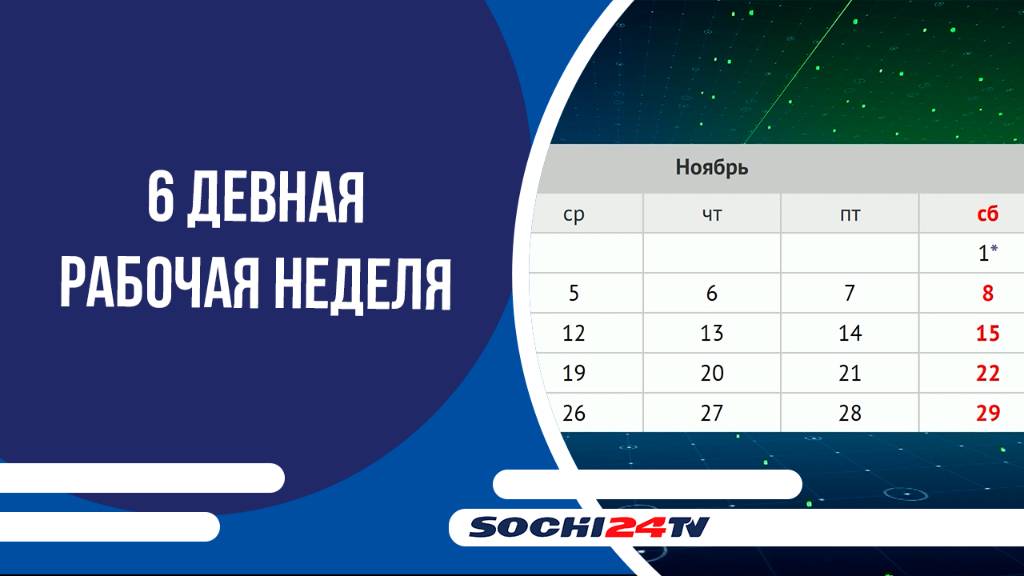 6 ДЕВНАЯ РАБОЧАЯ НЕДЕЛЯ

Ноябрь

| ср | чт | пт | сб |
|---|---|---|---|
| | | | 1* |
| 5 | 6 | 7 | 8 |
| 12 | 13 | 14 | 15 |
| 19 | 20 | 21 | 22 |
| 26 | 27 | 28 | 29 |

SOCHI24TV